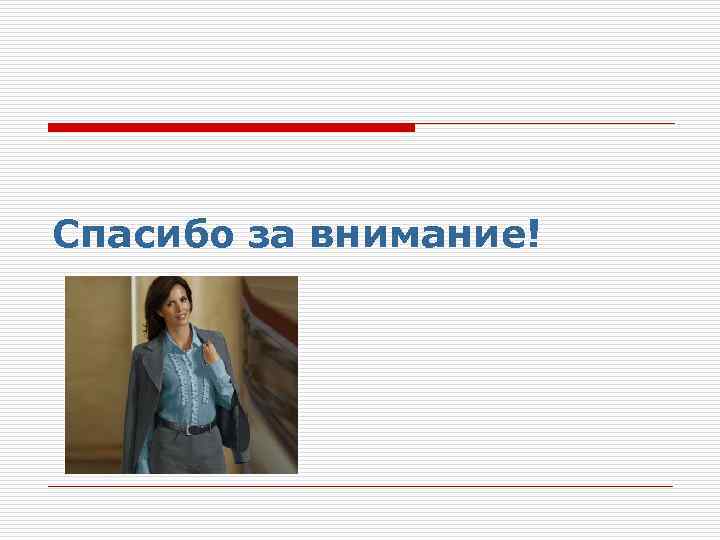 Спасибо за внимание!